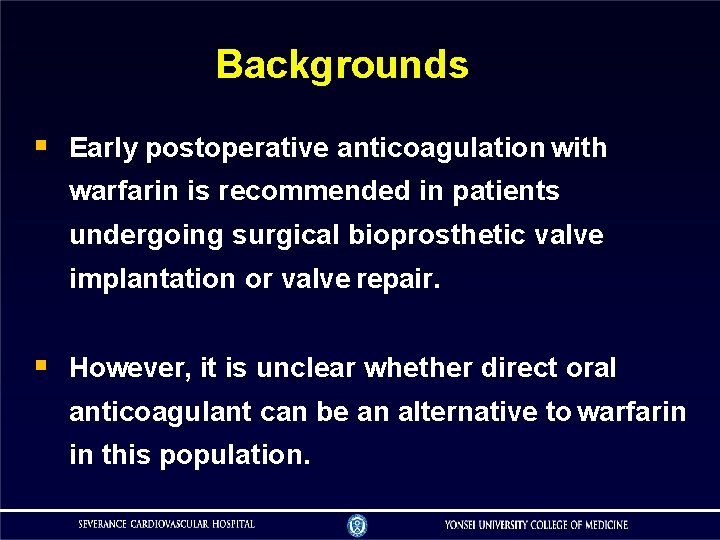 Backgrounds

▪ Early postoperative anticoagulation with warfarin is recommended in patients undergoing surgical bioprosthetic valve implantation or valve repair.

▪ However, it is unclear whether direct oral anticoagulant can be an alternative to warfarin in this population.

SEVERANCE CARDIOVASCULAR HOSPITAL

YONSEI UNIVERSITY COLLEGE OF MEDICINE